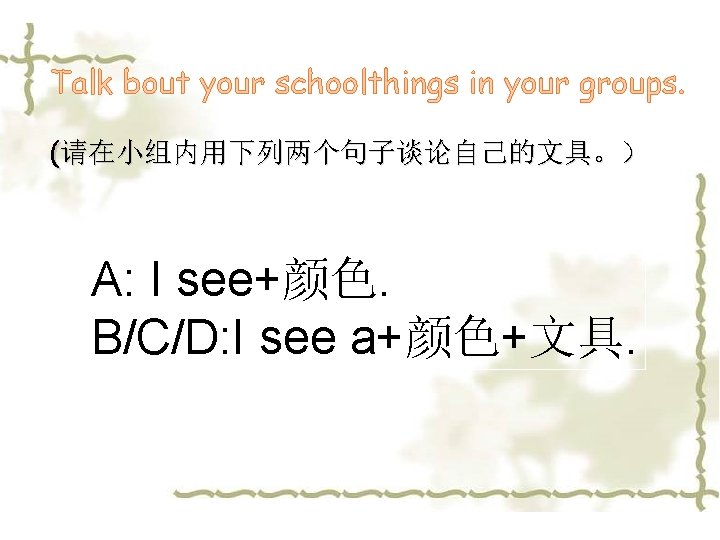 Talk bout your schoolthings in your groups.

(请在小组内用下列两个句子谈论自己的文具。）

A: I see+颜色.
B/C/D:I see a+颜色+文具.